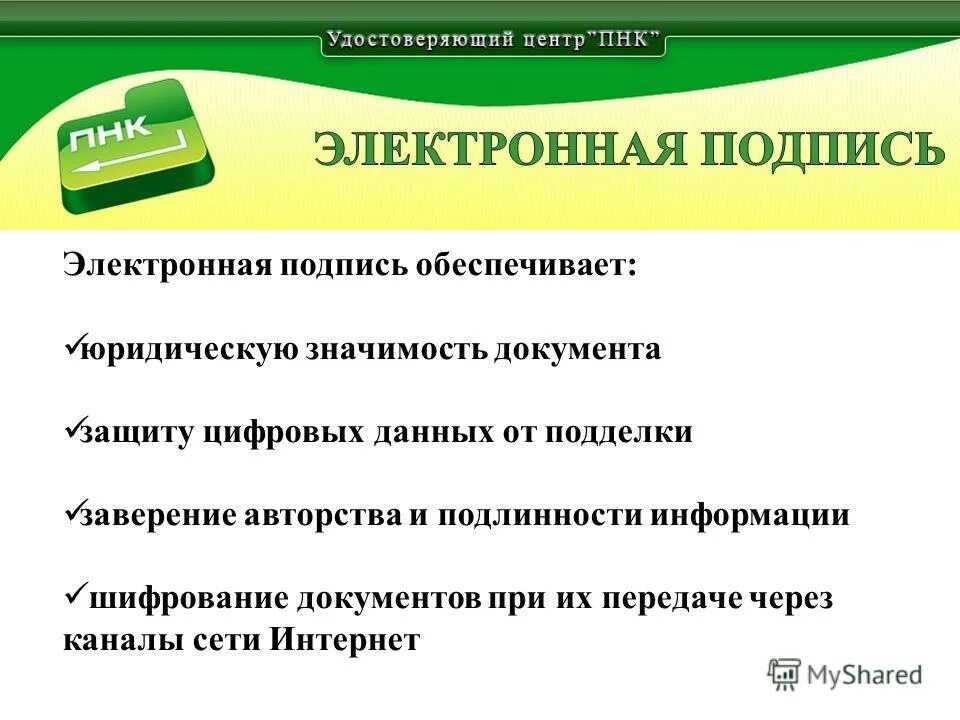 Удостоверяющий центр"ПНК"

ПНК

ЭЛЕКТРОННАЯ ПОДПИСЬ

Электронная подпись обеспечивает:

✓юридическую значимость документа

✓защиту цифровых данных от подделки

✓заверение авторства и подлинности информации

✓ шифрование документов при их передаче через каналы сети Интернет

MyShared